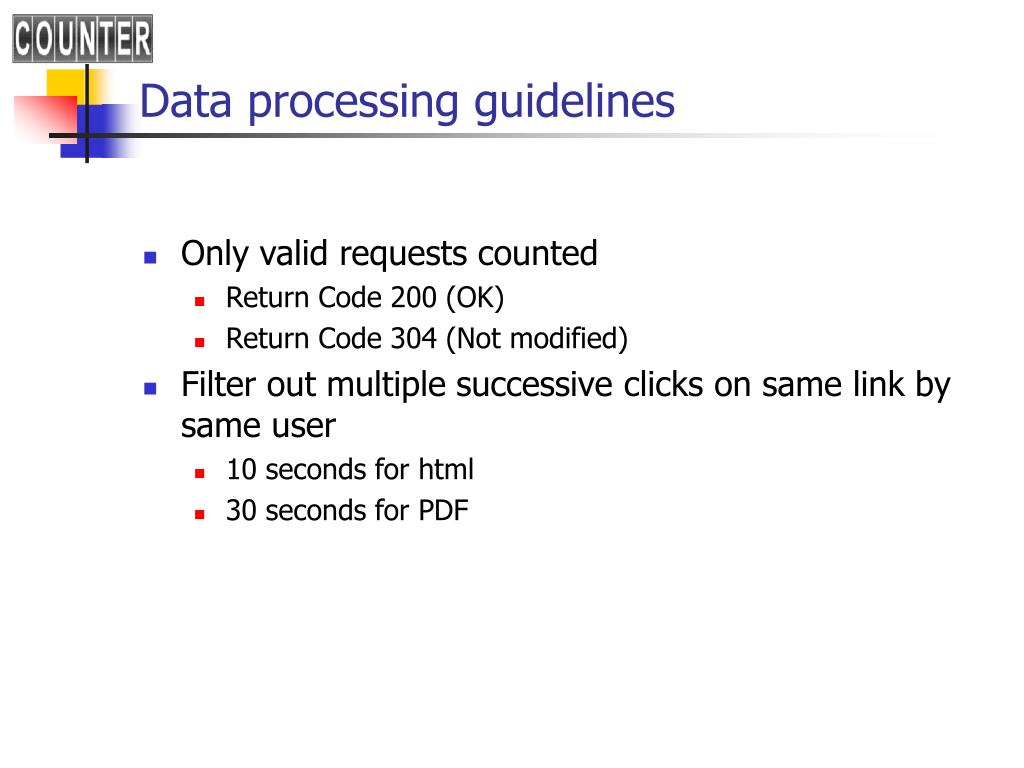 COUNTER

Data processing guidelines

- Only valid requests counted
  - Return Code 200 (OK)
  - Return Code 304 (Not modified)
- Filter out multiple successive clicks on same link by same user
  - 10 seconds for html
  - 30 seconds for PDF